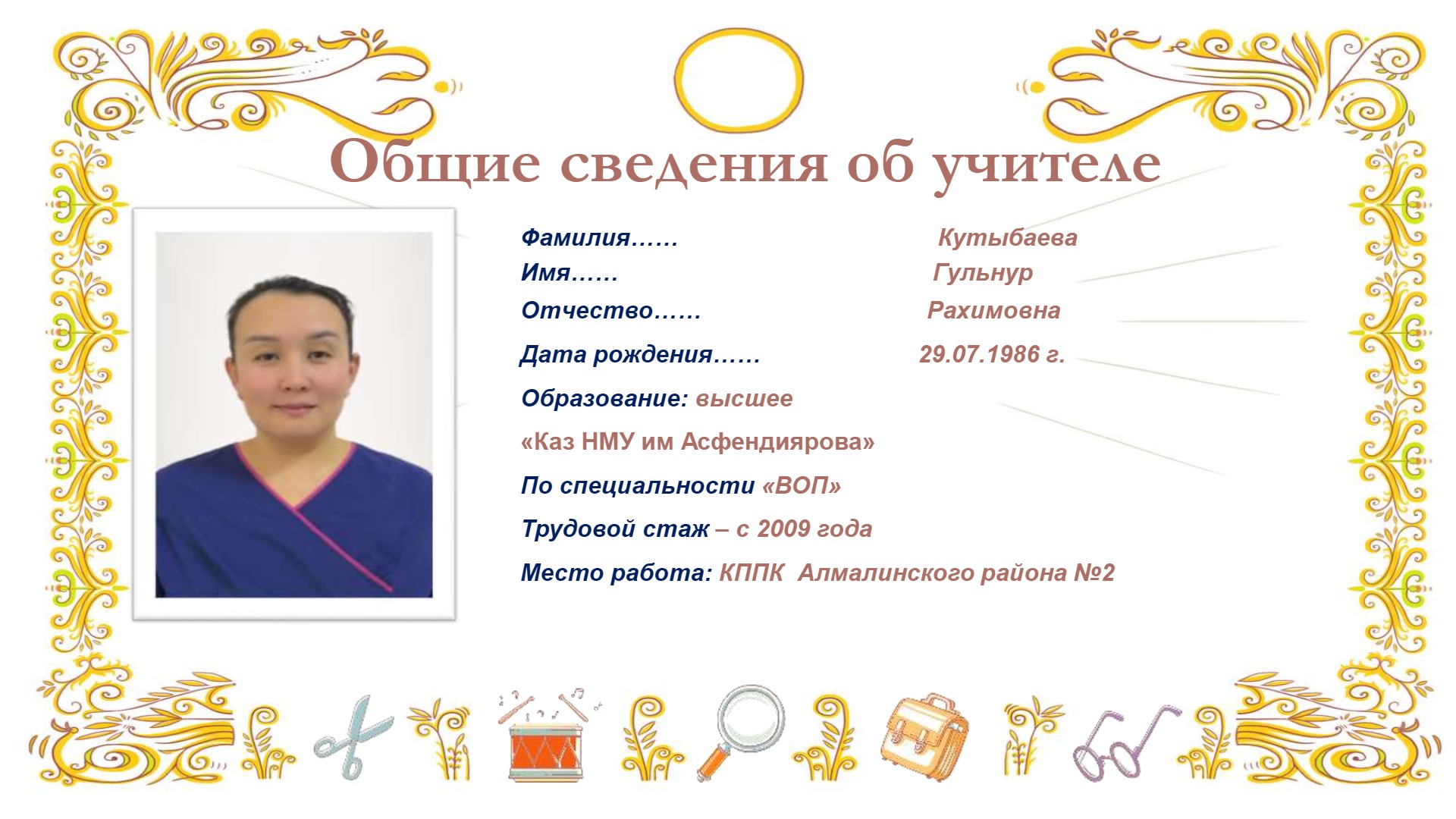 Общие сведения об учителе

Фамилия…… Кутыбаева
Имя…… Гульнур
Отчество…… Рахимовна
Дата рождения…… 29.07.1986 г.
Образование: высшее
«Каз НМУ им Асфендиярова»
По специальности «ВОП»
Трудовой стаж – с 2009 года
Место работа: КППК Алмалинского района №2